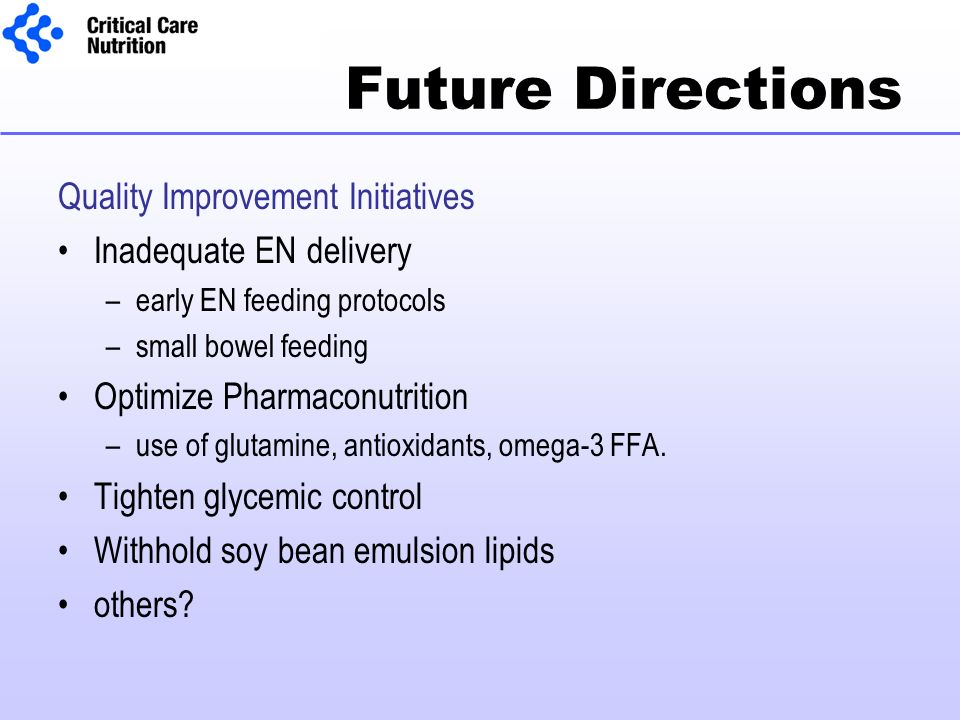 Critical Care Nutrition

Future Directions

Quality Improvement Initiatives

• Inadequate EN delivery
– early EN feeding protocols
– small bowel feeding
• Optimize Pharmaconutrition
– use of glutamine, antioxidants, omega-3 FFA.
• Tighten glycemic control
• Withhold soy bean emulsion lipids
• others?